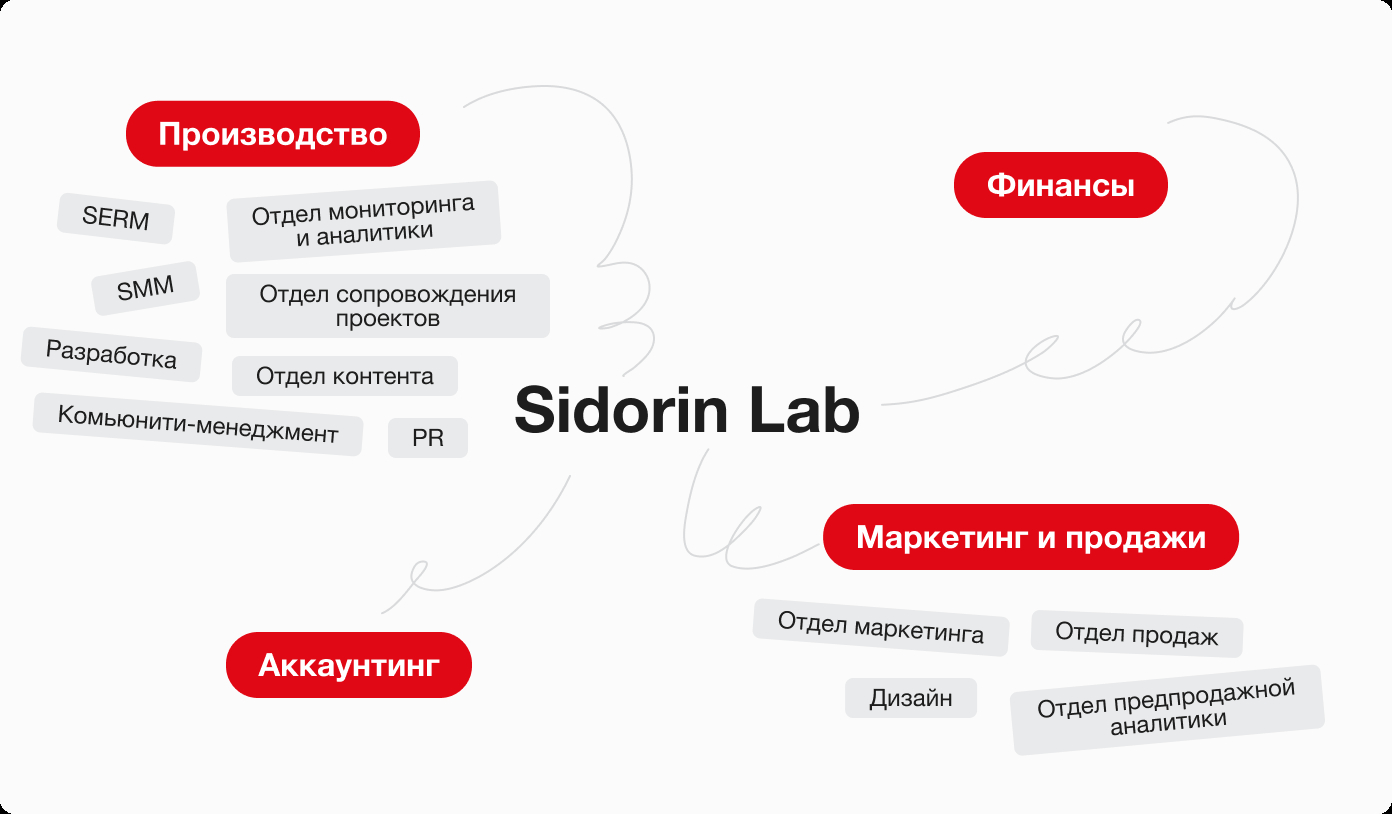 Производство

SERM

Отдел мониторинга и аналитики

SMM

Отдел сопровождения проектов

Разработка

Отдел контента

Комьюнити-менеджмент

PR

Финансы

Sidorin Lab

Маркетинг и продажи

Отдел маркетинга

Отдел продаж

Дизайн

Отдел предпродажной аналитики

Аккаунтинг